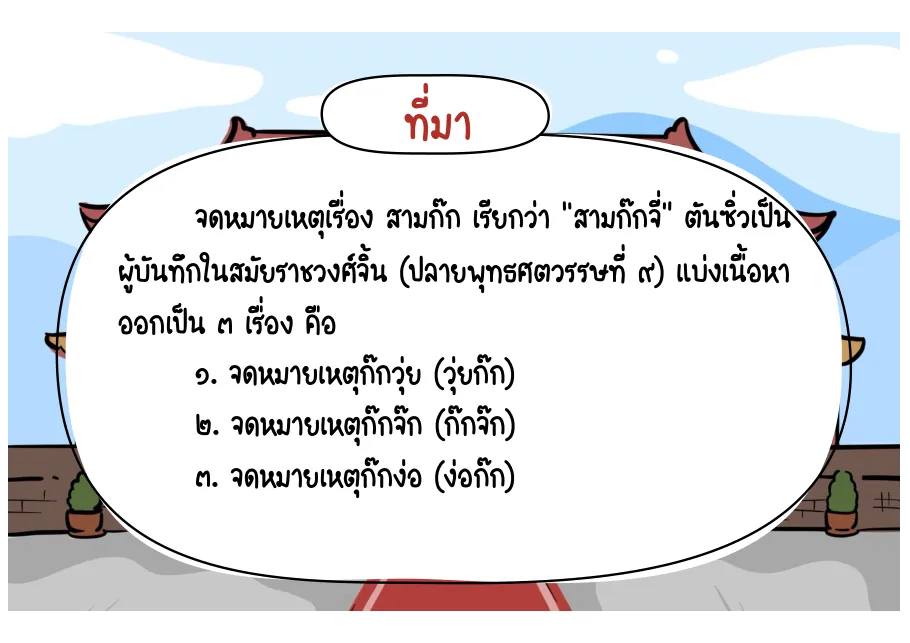 ที่มา

จดหมายเหตุเรื่อง สามก๊ก เรียกว่า "สามก๊กจี่" ตันซิ่วเป็นผู้บันทึกในสมัยราชวงศ์จิ้น (ปลายพุทธศตวรรษที่ ๙) แบ่งเนื้อหาออกเป็น ๓ เรื่อง คือ

๑. จดหมายเหตุก๊กวุ่ย (วุ่ยก๊ก)
๒. จดหมายเหตุก๊กจ๊ก (ก๊กจ๊ก)
๓. จดหมายเหตุก๊กง่อ (ง่อก๊ก)